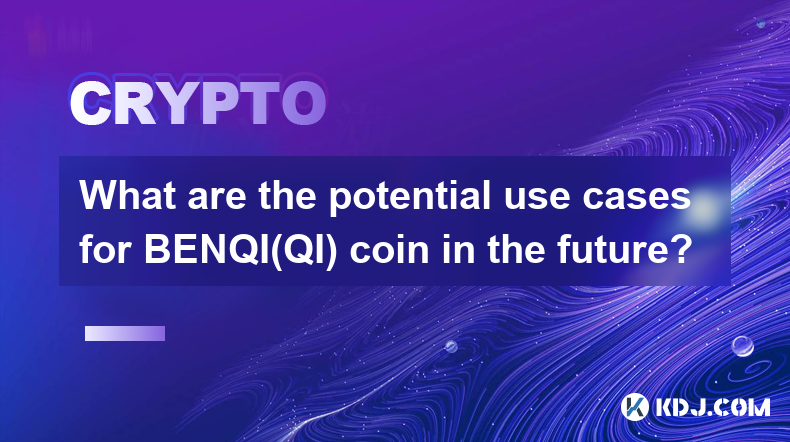 CRYPTO

What are the potential use cases for BENQI(QI) coin in the future?

KDJ.COM